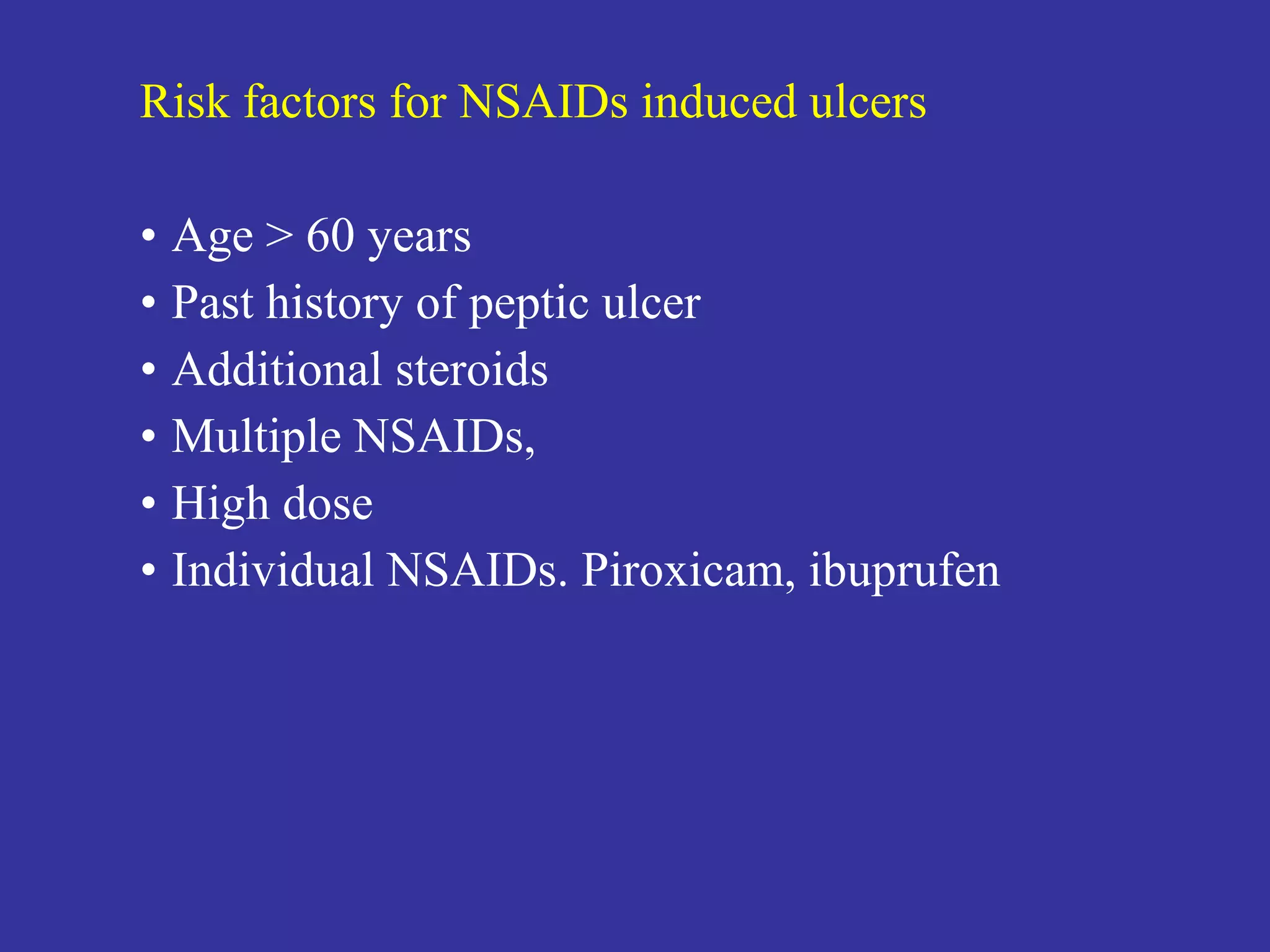 Risk factors for NSAIDs induced ulcers

• Age > 60 years
• Past history of peptic ulcer
• Additional steroids
• Multiple NSAIDs,
• High dose
• Individual NSAIDs. Piroxicam, ibuprufen